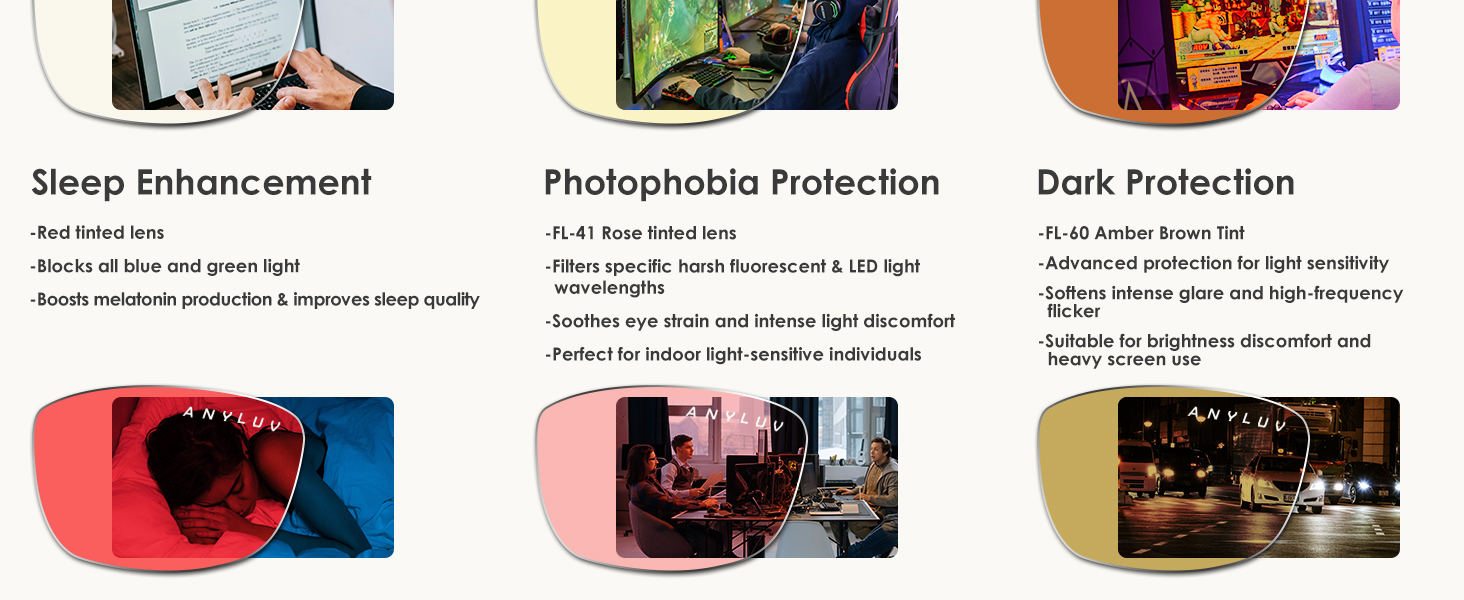 Sleep Enhancement

-Red tinted lens

-Blocks all blue and green light

-Boosts melatonin production & improves sleep quality

ANYLUV

Photophobia Protection

-FL-41 Rose tinted lens

-Filters specific harsh fluorescent & LED light wavelengths

-Soothes eye strain and intense light discomfort

-Perfect for indoor light-sensitive individuals

ANYLUV

Dark Protection

-FL-60 Amber Brown Tint

-Advanced protection for light sensitivity

-Softens intense glare and high-frequency flicker

-Suitable for brightness discomfort and heavy screen use

ANYLUV